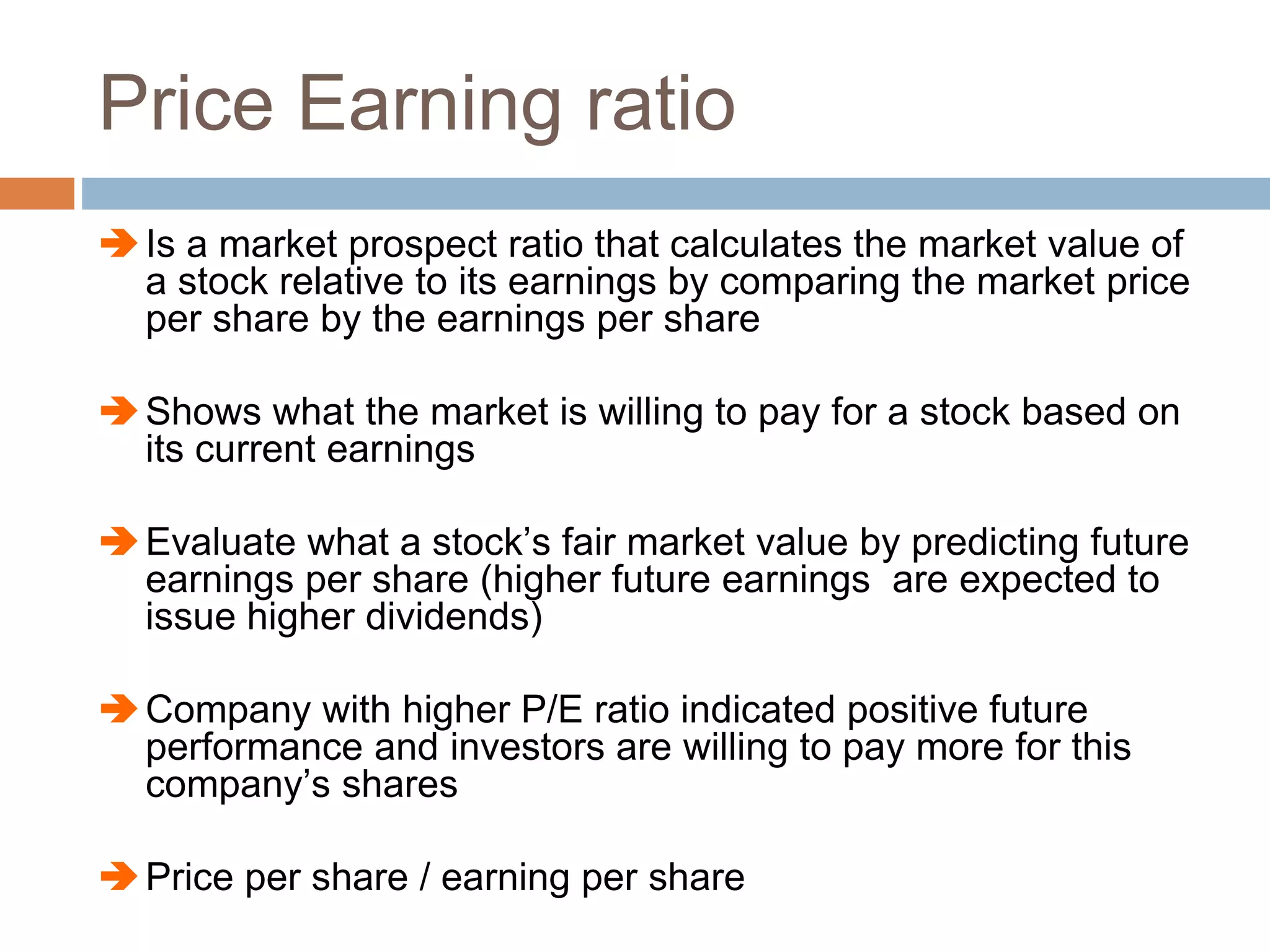 Price Earning ratio

Is a market prospect ratio that calculates the market value of a stock relative to its earnings by comparing the market price per share by the earnings per share

Shows what the market is willing to pay for a stock based on its current earnings

Evaluate what a stock’s fair market value by predicting future earnings per share (higher future earnings  are expected to issue higher dividends)

Company with higher P/E ratio indicated positive future performance and investors are willing to pay more for this company’s shares

Price per share / earning per share